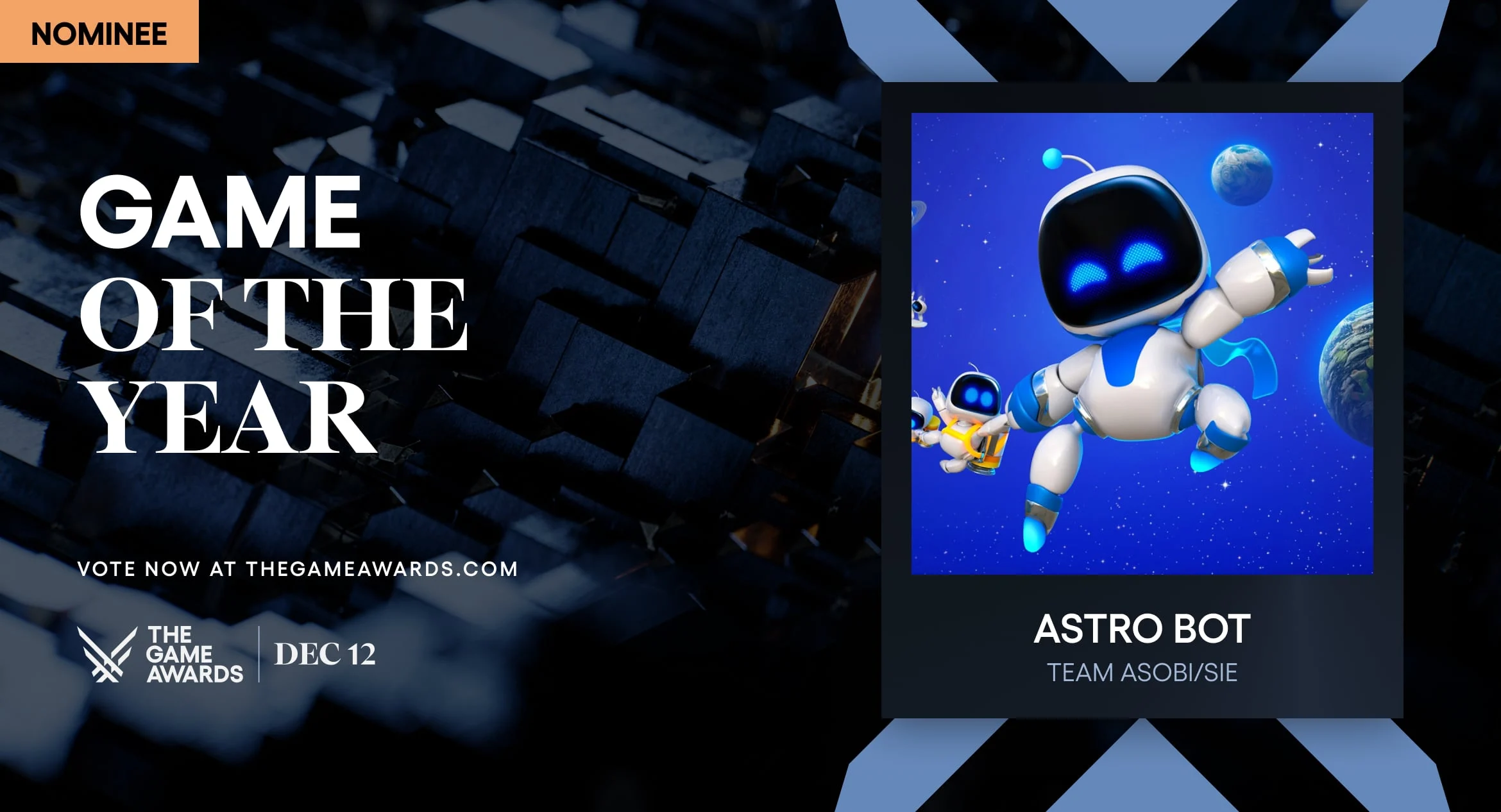 NOMINEE

GAME OF THE YEAR

VOTE NOW AT THEGAMEAWARDS.COM

THE GAME AWARDS

DEC 12

ASTRO BOT

TEAM ASOBI/SIE